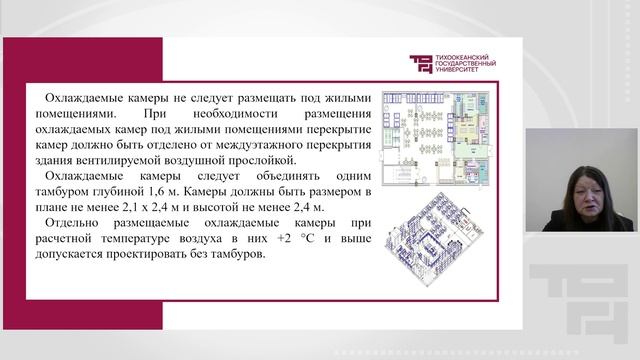 ТИХООКЕАНСКИЙ ГОСУДАРСТВЕННЫЙ УНИВЕРСИТЕТ

Охлаждаемые камеры не следует размещать под жилыми помещениями. При необходимости размещения охлаждаемых камер под жилыми помещениями перекрытие камер должно быть отделено от междуэтажного перекрытия здания вентилируемой воздушной прослойкой.

Охлаждаемые камеры следует объединять одним тамбуром глубиной 1,6 м. Камеры должны быть размером в плане не менее 2,1 х 2,4 м и высотой не менее 2,4 м.

Отдельно размещаемые охлаждаемые камеры при расчетной температуре воздуха в них +2 °С и выше допускается проектировать без тамбуров.